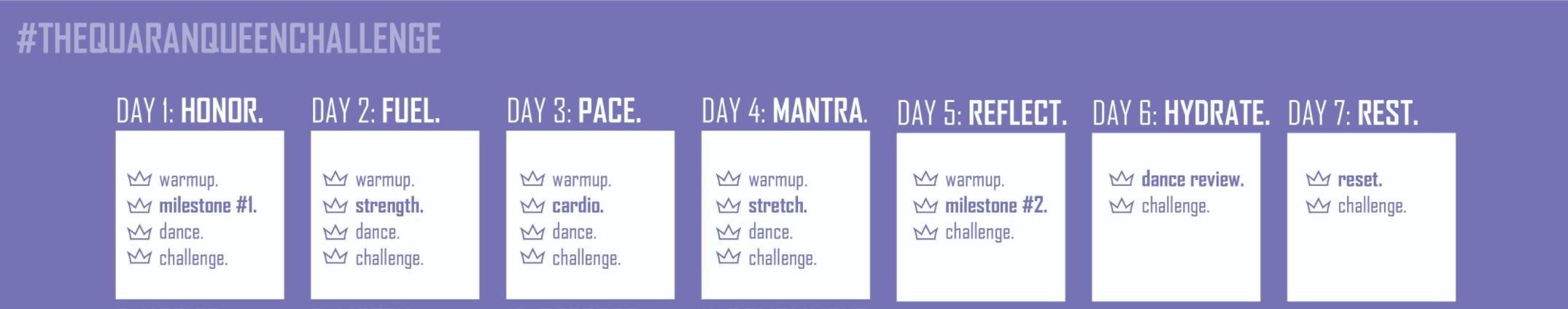 #THEQUARANQUEENCHALLENGE

DAY 1: HONOR.

warmup.
milestone #1.
dance.
challenge.

DAY 2: FUEL.

warmup.
strength.
dance.
challenge.

DAY 3: PACE.

warmup.
cardio.
dance.
challenge.

DAY 4: MANTRA.

warmup.
stretch.
dance.
challenge.

DAY 5: REFLECT.

warmup.
milestone #2.
challenge.

DAY 6: HYDRATE.

dance review.
challenge.

DAY 7: REST.

reset.
challenge.